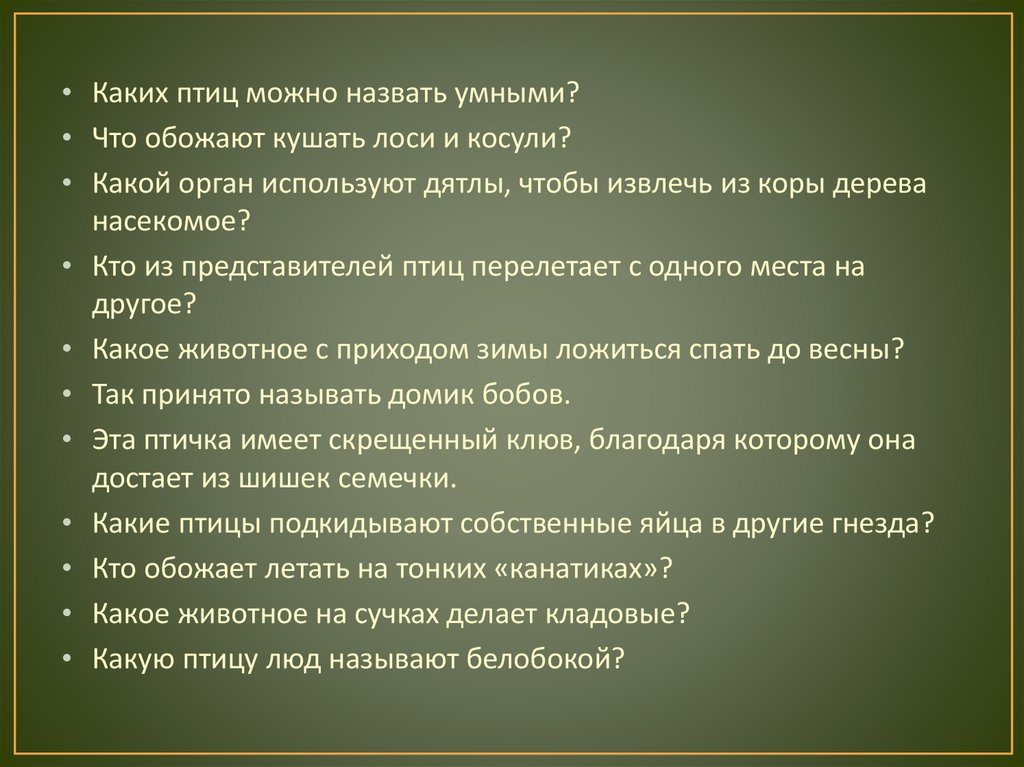 • Каких птиц можно назвать умными?
• Что обожают кушать лоси и косули?
• Какой орган используют дятлы, чтобы извлечь из коры дерева насекомое?
• Кто из представителей птиц перелетает с одного места на другое?
• Какое животное с приходом зимы ложиться спать до весны?
• Так принято называть домик бобов.
• Эта птичка имеет скрещенный клюв, благодаря которому она достает из шишек семечки.
• Какие птицы подкидывают собственные яйца в другие гнезда?
• Кто обожает летать на тонких «канатиках»?
• Какое животное на сучках делает кладовые?
• Какую птицу люд называют белобокой?